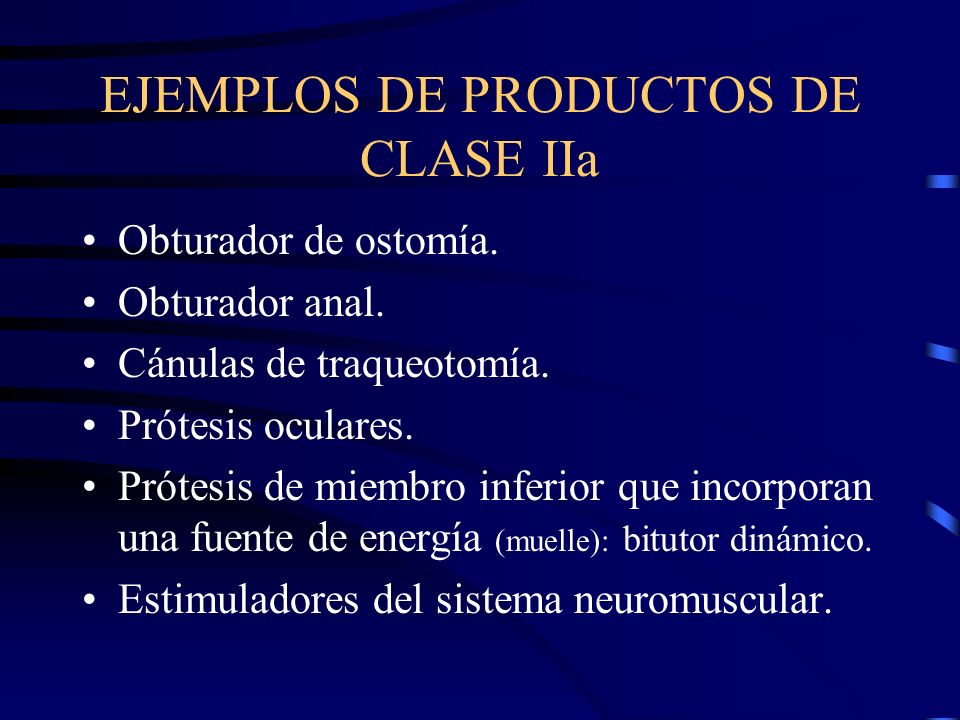 EJEMPLOS DE PRODUCTOS DE CLASE IIa

• Obturador de ostomía.
• Obturador anal.
• Cánulas de traqueotomía.
• Prótesis oculares.
• Prótesis de miembro inferior que incorporan una fuente de energía (muelle): bitutor dinámico.
• Estimuladores del sistema neuromuscular.